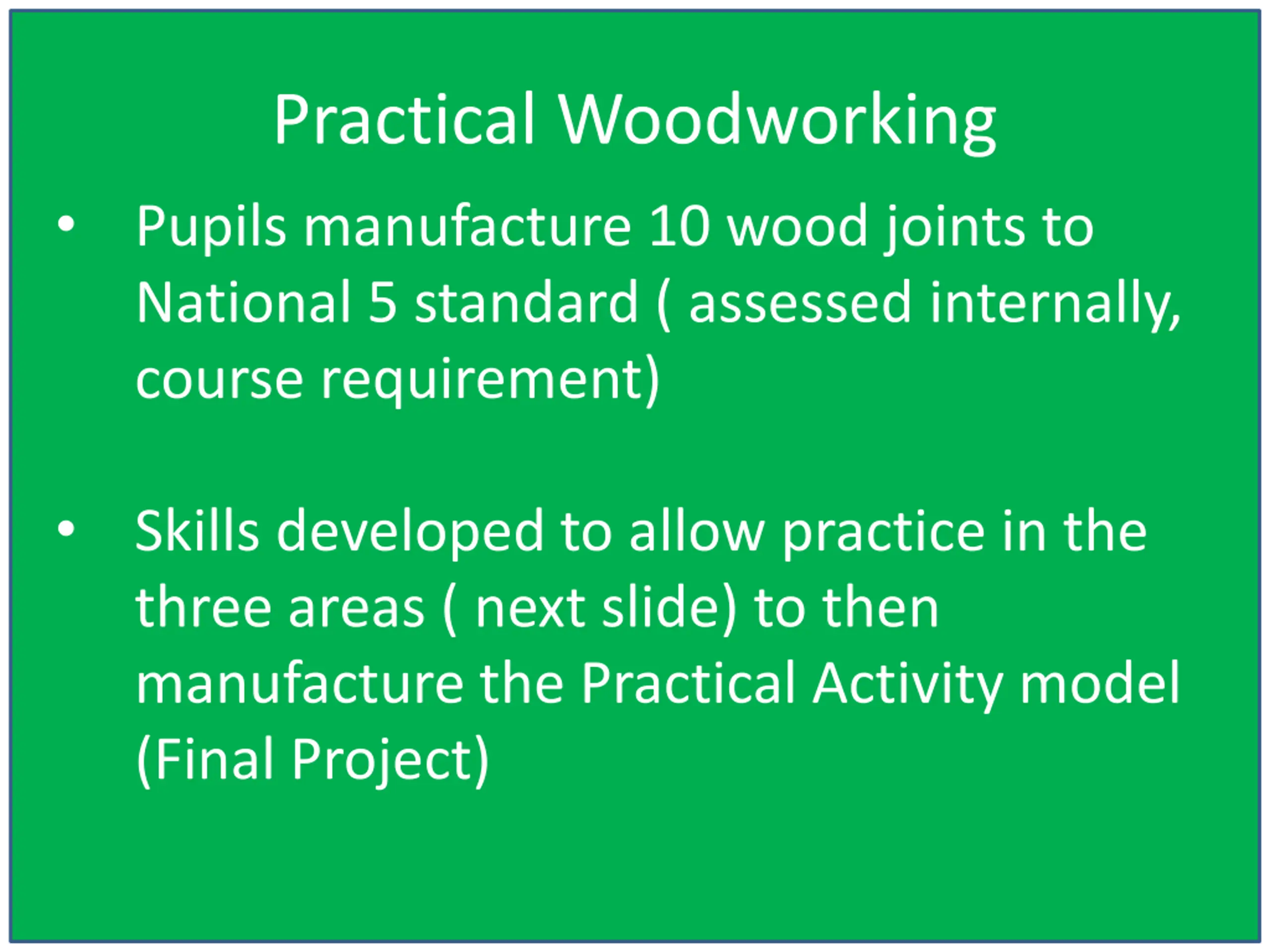 Practical Woodworking

• Pupils manufacture 10 wood joints to National 5 standard ( assessed internally, course requirement)

• Skills developed to allow practice in the three areas ( next slide) to then manufacture the Practical Activity model (Final Project)